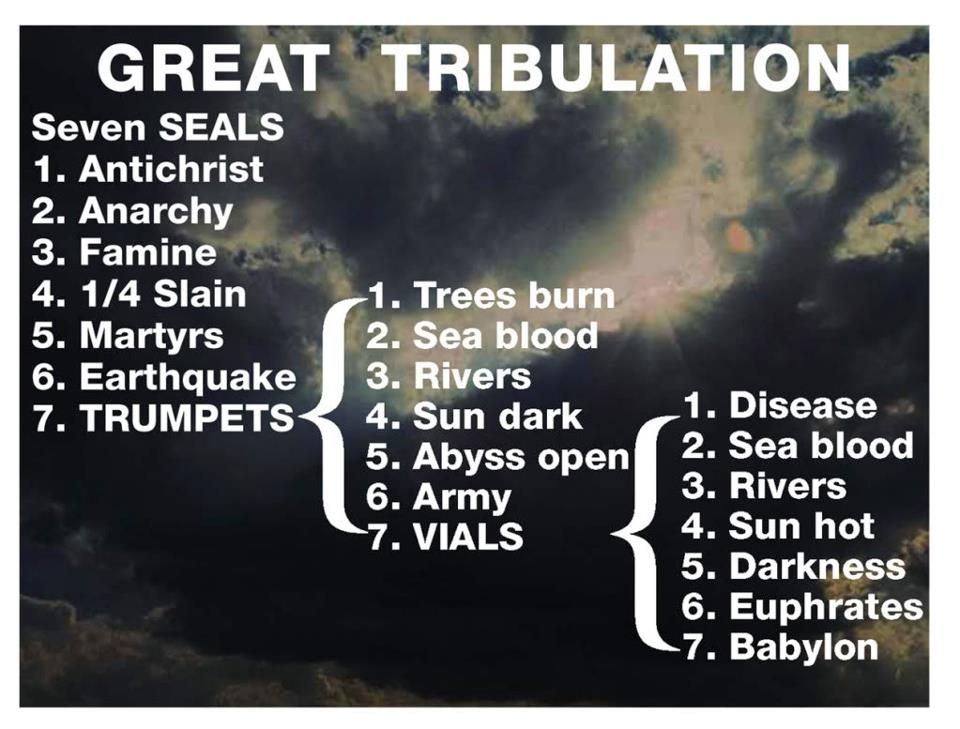 GREAT TRIBULATION

Seven SEALS
1. Antichrist
2. Anarchy
3. Famine
4. 1/4 Slain
5. Martyrs
6. Earthquake
7. TRUMPETS

1. Trees burn
2. Sea blood
3. Rivers
4. Sun dark
5. Abyss open
6. Army
7. VIALS

1. Disease
2. Sea blood
3. Rivers
4. Sun hot
5. Darkness
6. Euphrates
7. Babylon